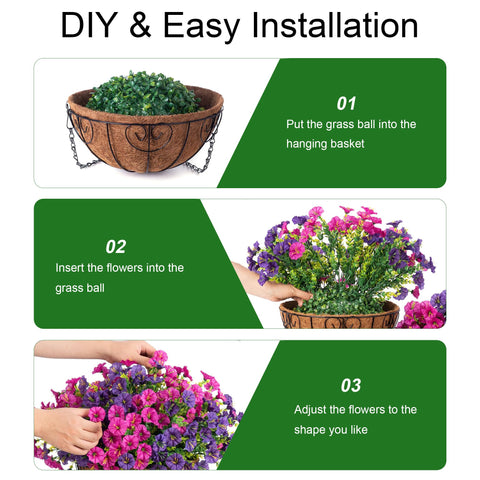 DIY & Easy Installation

01
Put the grass ball into the hanging basket

02
Insert the flowers into the grass ball

03
Adjust the flowers to the shape you like